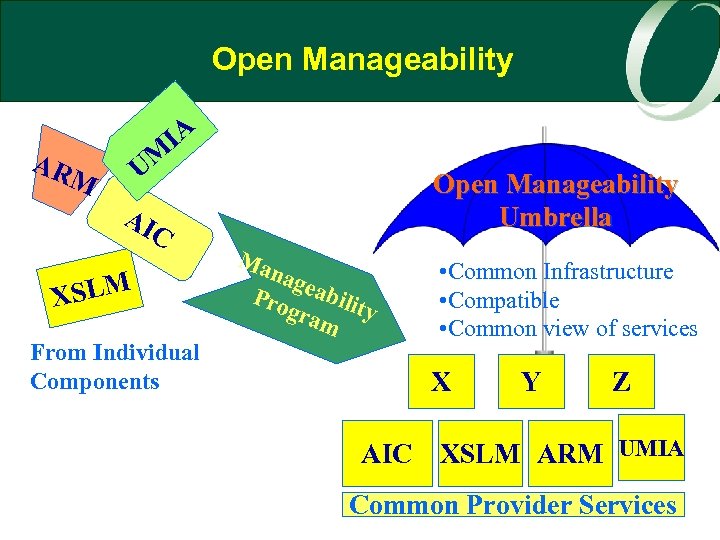 Open Manageability

ARM

UMIA

AIC

XSLM

From Individual Components

Manageability Program

Open Manageability Umbrella

•Common Infrastructure
•Compatible
•Common view of services

X

Y

Z

AIC

XSLM

ARM

UMIA

Common Provider Services